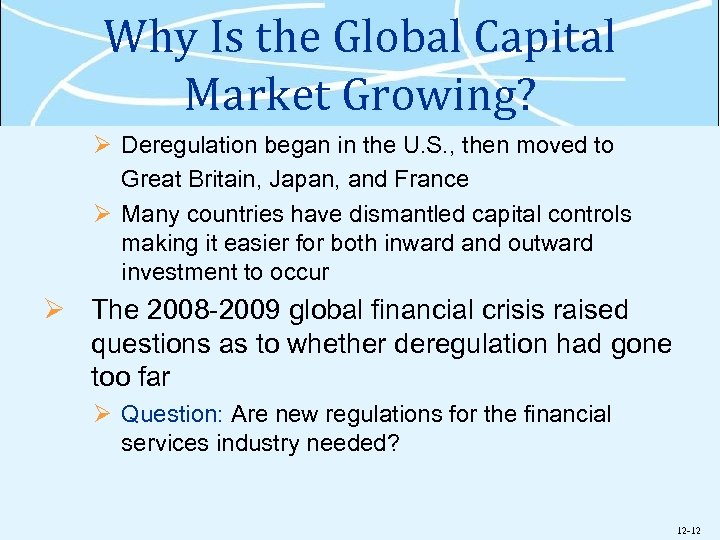 Why Is the Global Capital Market Growing?

➢ Deregulation began in the U.S., then moved to Great Britain, Japan, and France

➢ Many countries have dismantled capital controls making it easier for both inward and outward investment to occur

➢ The 2008-2009 global financial crisis raised questions as to whether deregulation had gone too far

➢ Question: Are new regulations for the financial services industry needed?

12-12